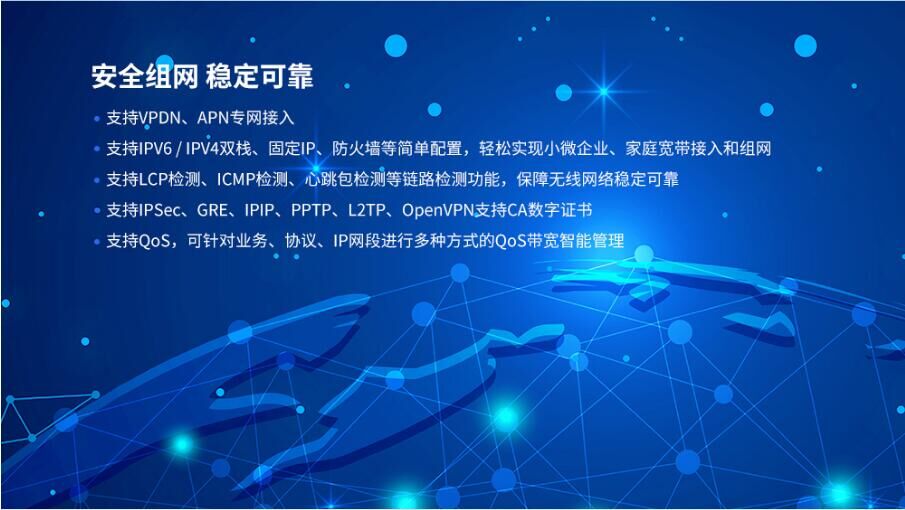 安全组网 稳定可靠

• 支持VPDN、APN专网接入
• 支持IPV6 / IPV4双栈、固定IP、防火墙等简单配置，轻松实现小微企业、家庭宽带接入和组网
• 支持LCP检测、ICMP检测、心跳包检测等链路检测功能，保障无线网络稳定可靠
• 支持IPSec、GRE、IPIP、PPTP、L2TP、OpenVPN支持CA数字证书
• 支持QoS，可针对业务、协议、IP网段进行多种方式的QoS带宽智能管理